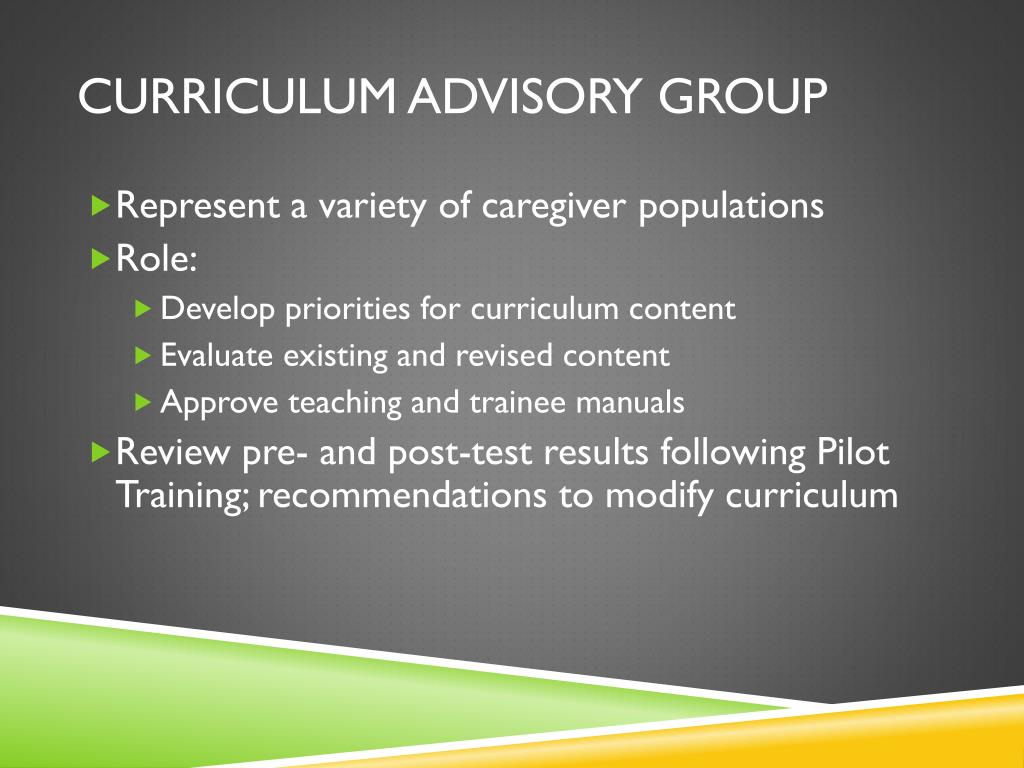 CURRICULUM ADVISORY GROUP

Represent a variety of caregiver populations

Role:

Develop priorities for curriculum content

Evaluate existing and revised content

Approve teaching and trainee manuals

Review pre- and post-test results following Pilot Training; recommendations to modify curriculum